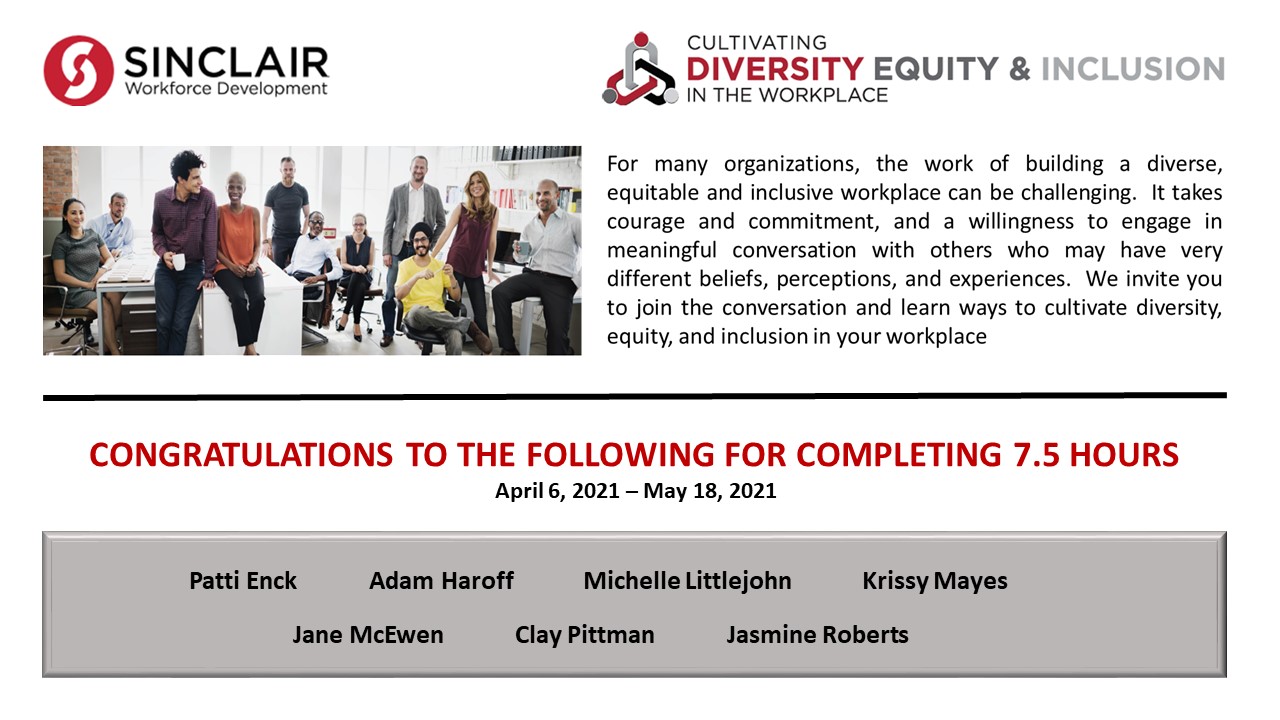 SINCLAIR
Workforce Development

CULTIVATING
DIVERSITY EQUITY & INCLUSION
IN THE WORKPLACE

For many organizations, the work of building a diverse, equitable and inclusive workplace can be challenging. It takes courage and commitment, and a willingness to engage in meaningful conversation with others who may have very different beliefs, perceptions, and experiences. We invite you to join the conversation and learn ways to cultivate diversity, equity, and inclusion in your workplace

CONGRATULATIONS TO THE FOLLOWING FOR COMPLETING 7.5 HOURS
April 6, 2021 – May 18, 2021

Patti Enck Adam Haroff Michelle Littlejohn Krissy Mayes
Jane McEwen Clay Pittman Jasmine Roberts